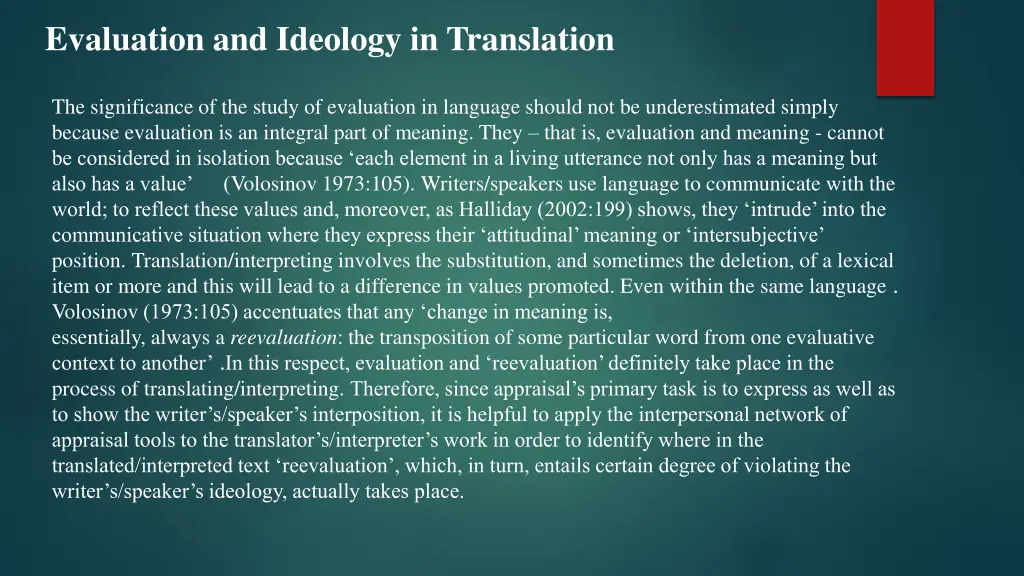 Evaluation and Ideology in Translation

The significance of the study of evaluation in language should not be underestimated simply because evaluation is an integral part of meaning. They – that is, evaluation and meaning - cannot be considered in isolation because ‘each element in a living utterance not only has a meaning but also has a value’ (Volosinov 1973:105). Writers/speakers use language to communicate with the world; to reflect these values and, moreover, as Halliday (2002:199) shows, they ‘intrude’ into the communicative situation where they express their ‘attitudinal’ meaning or ‘intersubjective’ position. Translation/interpreting involves the substitution, and sometimes the deletion, of a lexical item or more and this will lead to a difference in values promoted. Even within the same language . Volosinov (1973:105) accentuates that any ‘change in meaning is, essentially, always a reevaluation: the transposition of some particular word from one evaluative context to another’ .In this respect, evaluation and ‘reevaluation’ definitely take place in the process of translating/interpreting. Therefore, since appraisal’s primary task is to express as well as to show the writer’s/speaker’s interposition, it is helpful to apply the interpersonal network of appraisal tools to the translator’s/interpreter’s work in order to identify where in the translated/interpreted text ‘reevaluation’, which, in turn, entails certain degree of violating the writer’s/speaker’s ideology, actually takes place.